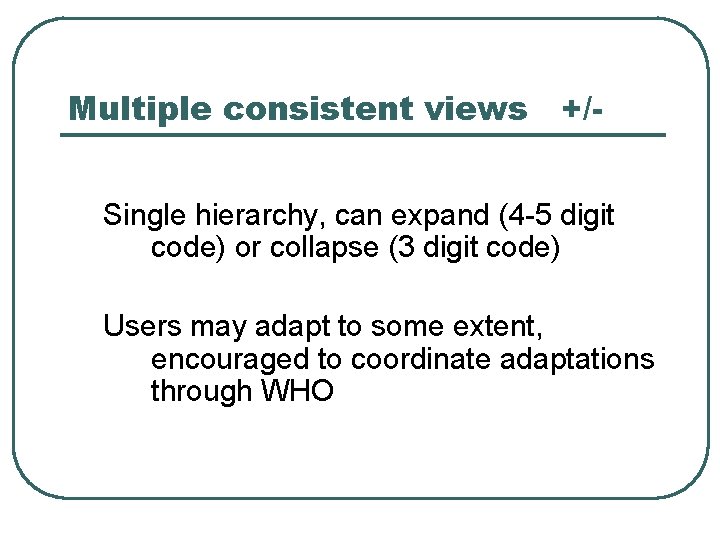 Multiple consistent views +/-

Single hierarchy, can expand (4-5 digit code) or collapse (3 digit code)

Users may adapt to some extent, encouraged to coordinate adaptations through WHO